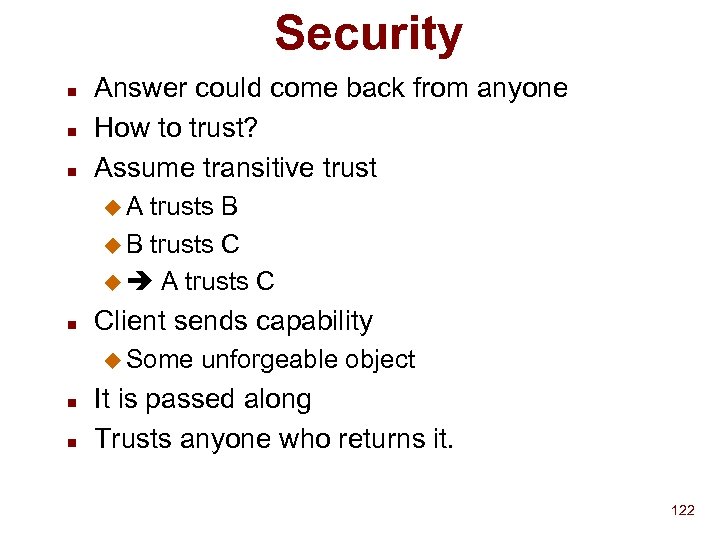 Security

- Answer could come back from anyone
- How to trust?
- Assume transitive trust
  - A trusts B
  - B trusts C
  - ➔ A trusts C
- Client sends capability
  - Some unforgeable object
- It is passed along
- Trusts anyone who returns it.

122